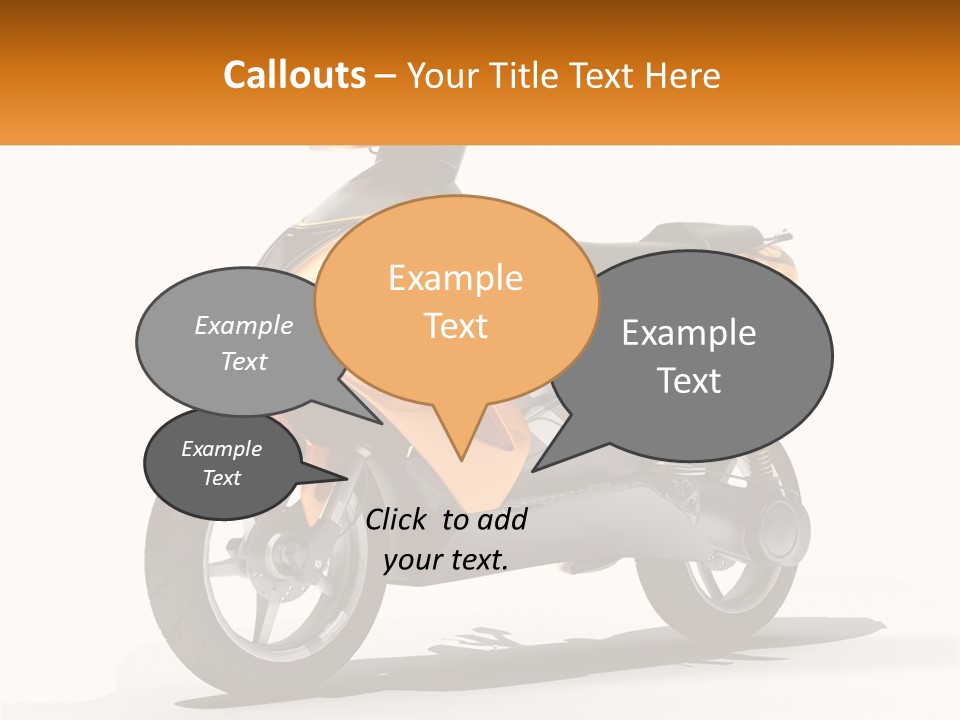 Callouts – Your Title Text Here

Example Text

Example Text

Example Text

Example Text

Click to add your text.